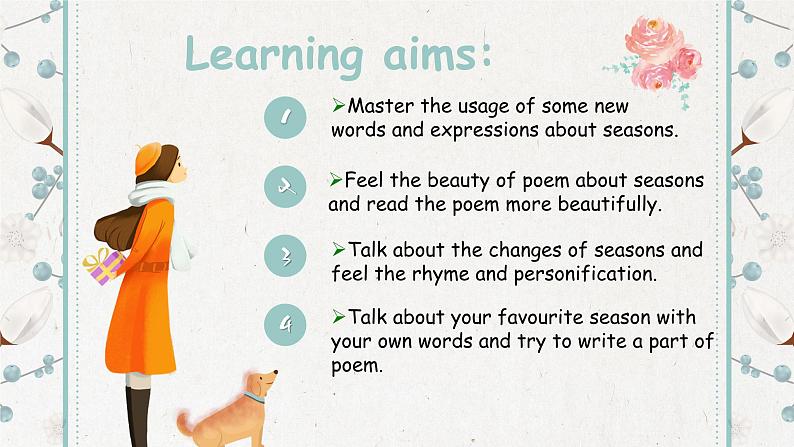 Learning aims:

1 ➢Master the usage of some new words and expressions about seasons.

2 ➢Feel the beauty of poem about seasons and read the poem more beautifully.

3 ➢Talk about the changes of seasons and feel the rhyme and personification.

4 ➢Talk about your favourite season with your own words and try to write a part of poem.